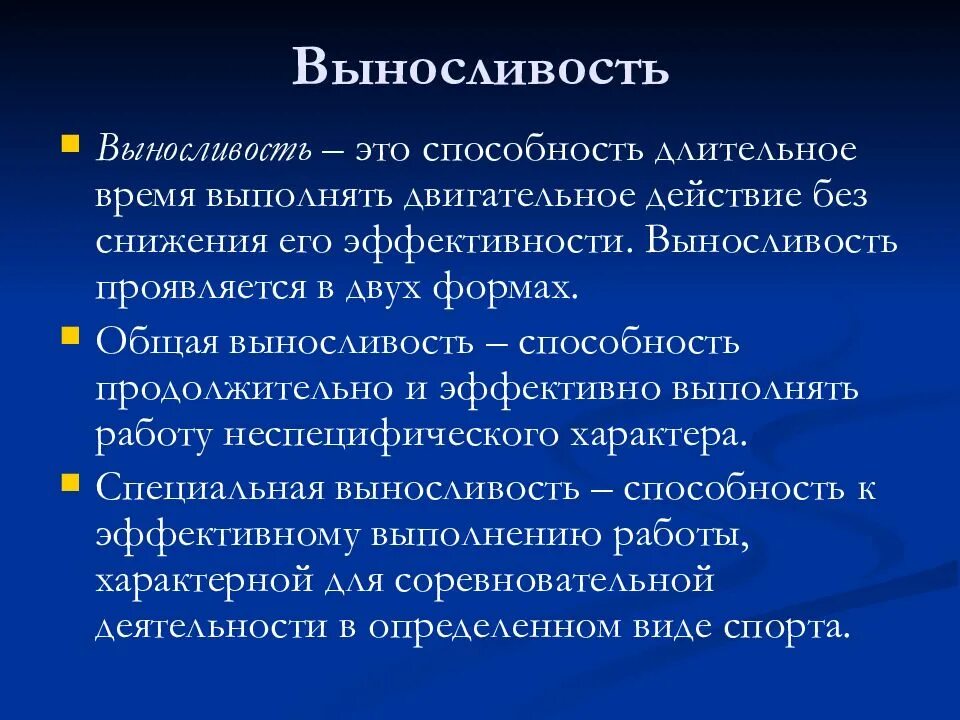 Выносливость

Выносливость – это способность длительное время выполнять двигательное действие без снижения его эффективности. Выносливость проявляется в двух формах.

Общая выносливость – способность продолжительно и эффективно выполнять работу неспецифического характера.

Специальная выносливость – способность к эффективному выполнению работы, характерной для соревновательной деятельности в определенном виде спорта.